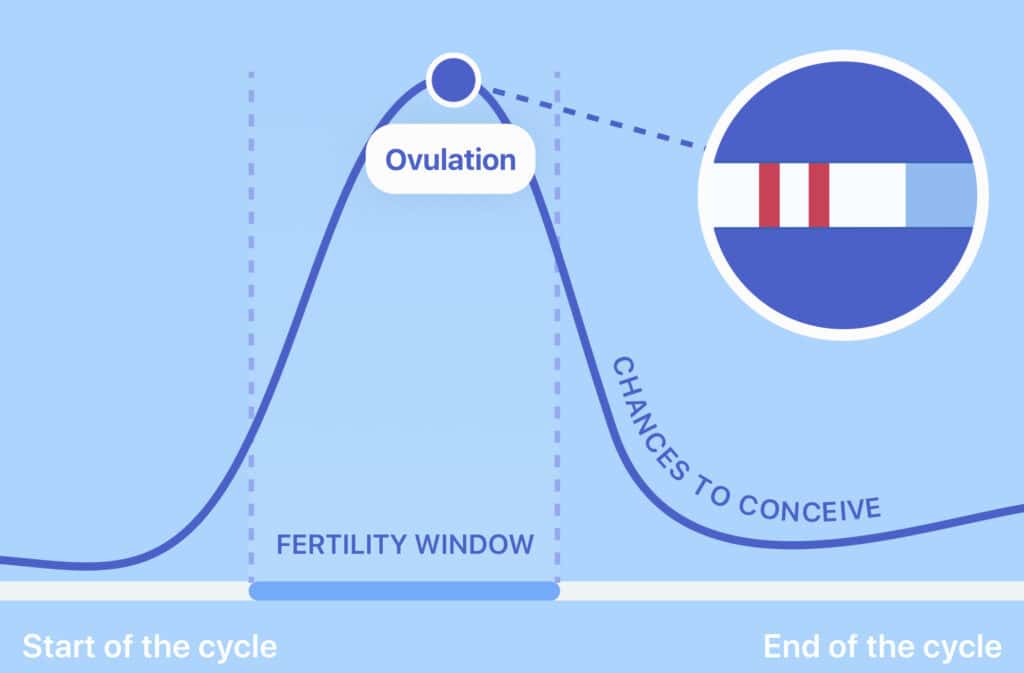 Ovulation

CHANCES TO CONCEIVE

FERTILITY WINDOW

Start of the cycle

End of the cycle